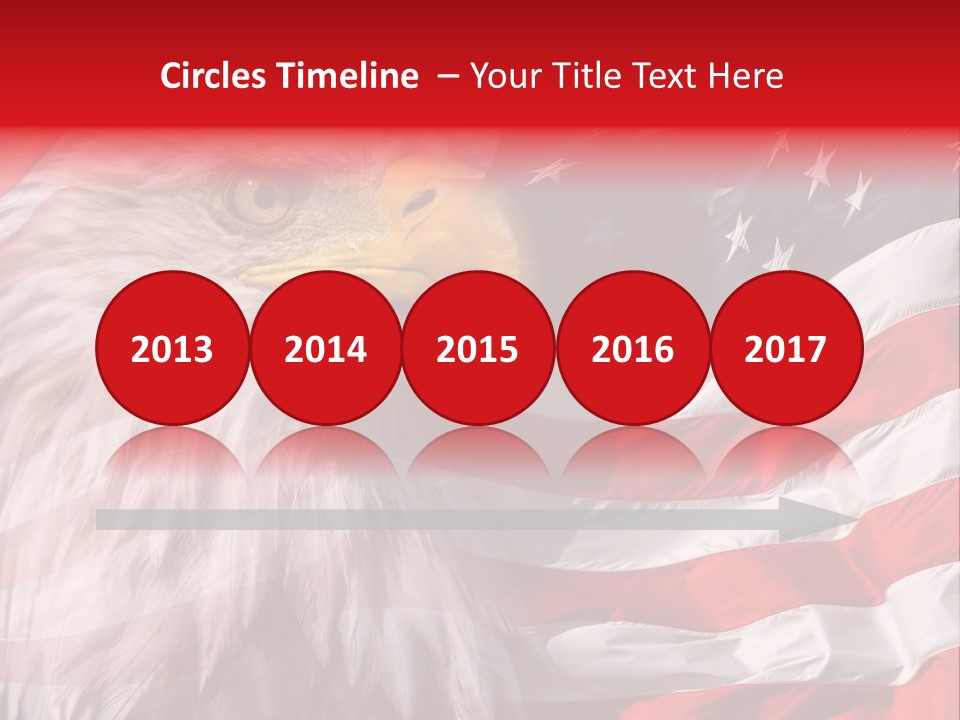 Circles Timeline – Your Title Text Here

2013

2014

2015

2016

2017